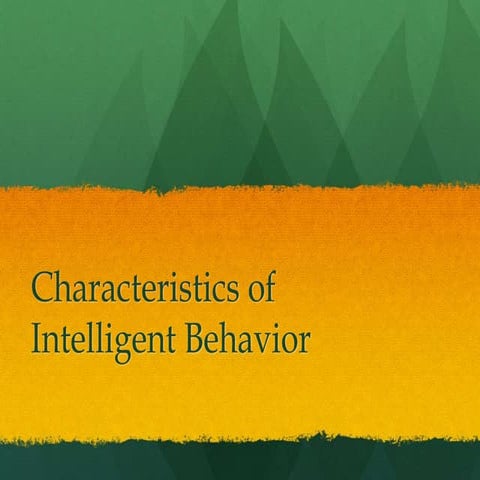 Characteristics of Intelligent Behavior